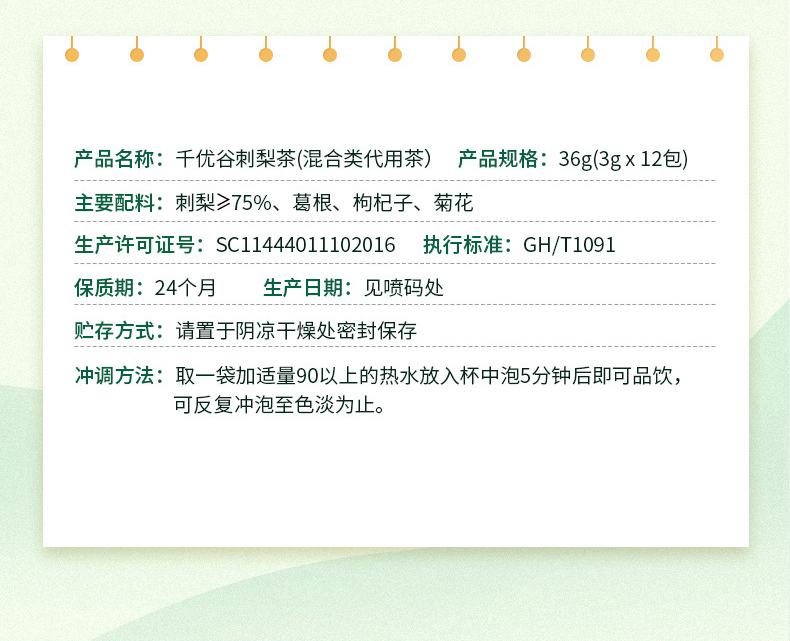 产品名称：千优谷刺梨茶(混合类代用茶）　产品规格：36g(3g x 12包)

主要配料：刺梨≥75%、葛根、枸杞子、菊花

生产许可证号：SC11444011102016　执行标准：GH/T1091

保质期：24个月　生产日期：见喷码处

贮存方式：请置于阴凉干燥处密封保存

冲调方法：取一袋加适量90以上的热水放入杯中泡5分钟后即可品饮，可反复冲泡至色淡为止。